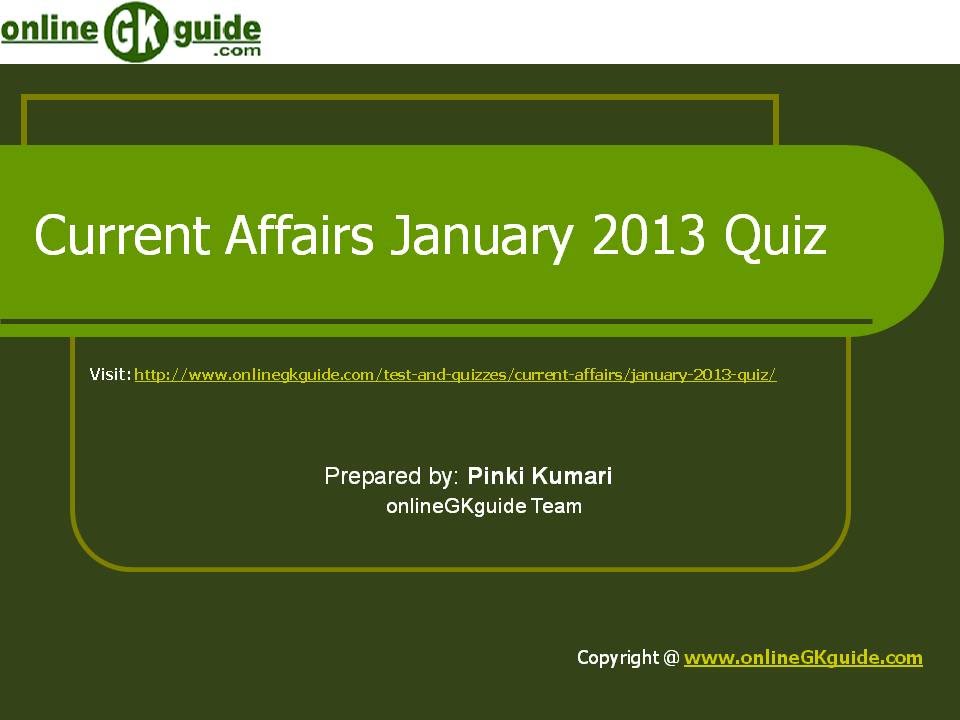 online GK guide .com

Current Affairs January 2013 Quiz

Visit: http://www.onlinegkguide.com/test-and-quizzes/current-affairs/january-2013-quiz/

Prepared by: Pinki Kumari
onlineGKguide Team

Copyright @ www.onlineGKguide.com